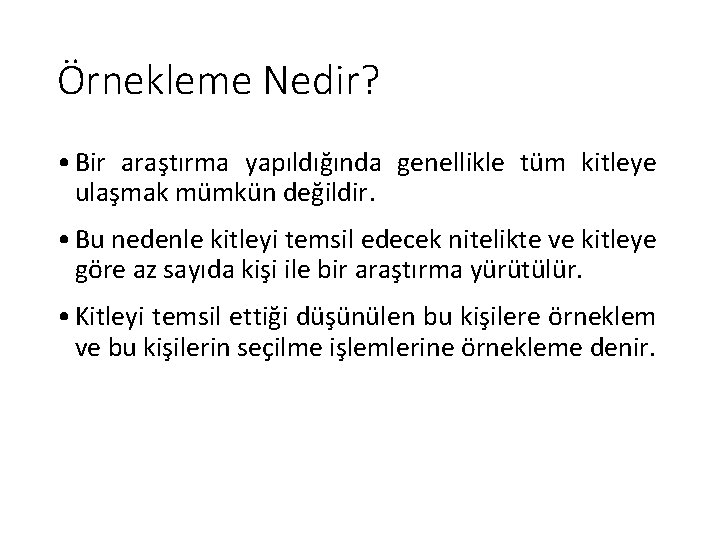 Örnekleme Nedir?

• Bir araştırma yapıldığında genellikle tüm kitleye ulaşmak mümkün değildir.

• Bu nedenle kitleyi temsil edecek nitelikte ve kitleye göre az sayıda kişi ile bir araştırma yürütülür.

• Kitleyi temsil ettiği düşünülen bu kişilere örneklem ve bu kişilerin seçilme işlemlerine örnekleme denir.